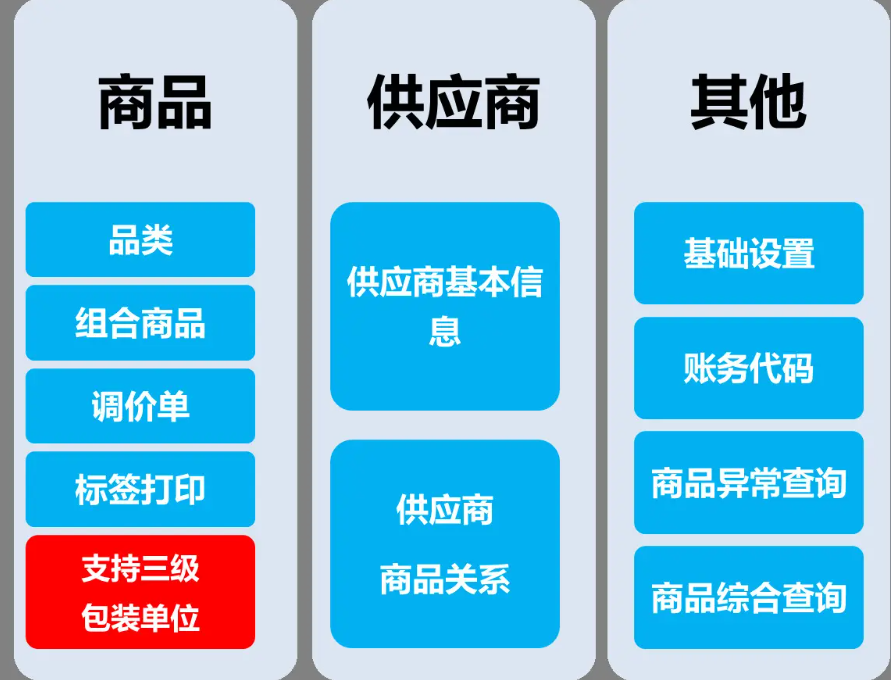 商品

品类

组合商品

调价单

标签打印

支持三级包装单位

供应商

供应商基本信息

供应商商品关系

其他

基础设置

账务代码

商品异常查询

商品综合查询